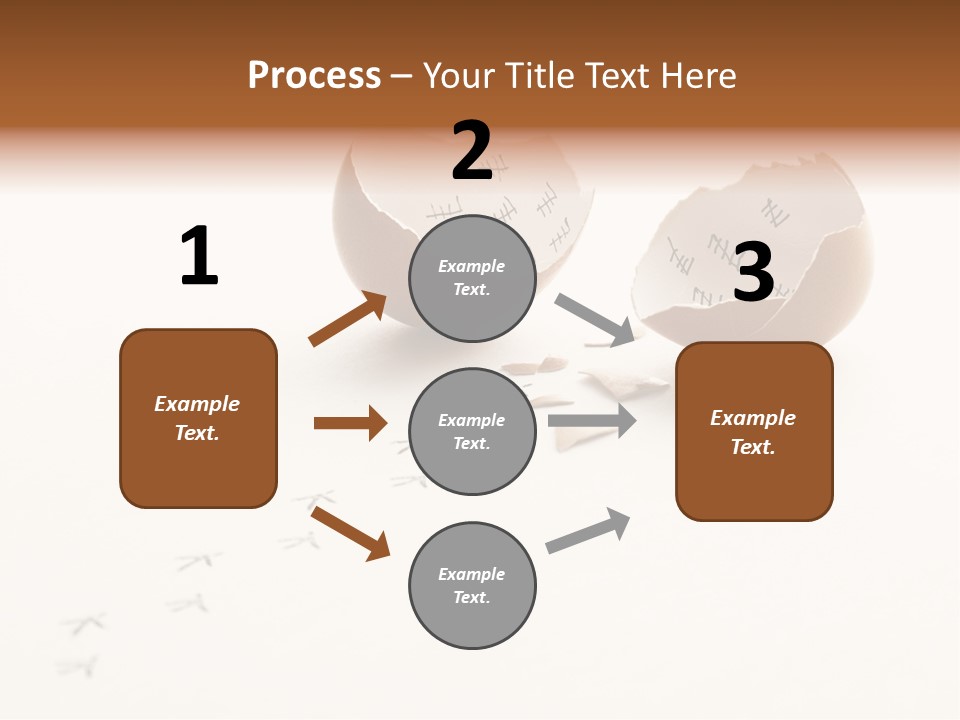 Process – Your Title Text Here

1

Example Text.

2

Example Text.

Example Text.

Example Text.

3

Example Text.